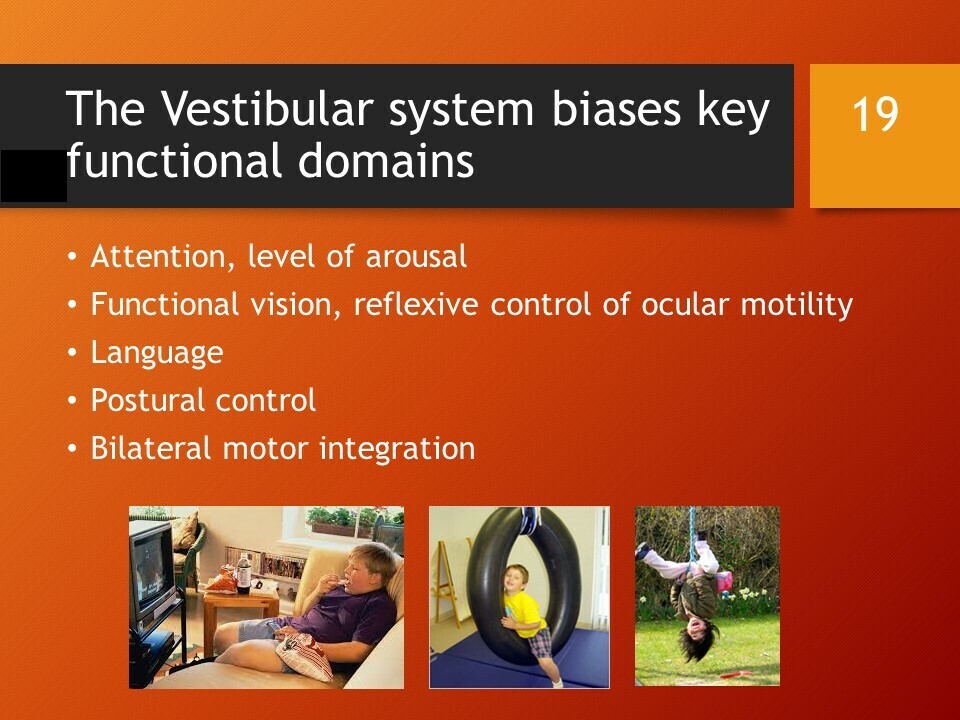 The Vestibular system biases key functional domains

19

• Attention, level of arousal
• Functional vision, reflexive control of ocular motility
• Language
• Postural control
• Bilateral motor integration